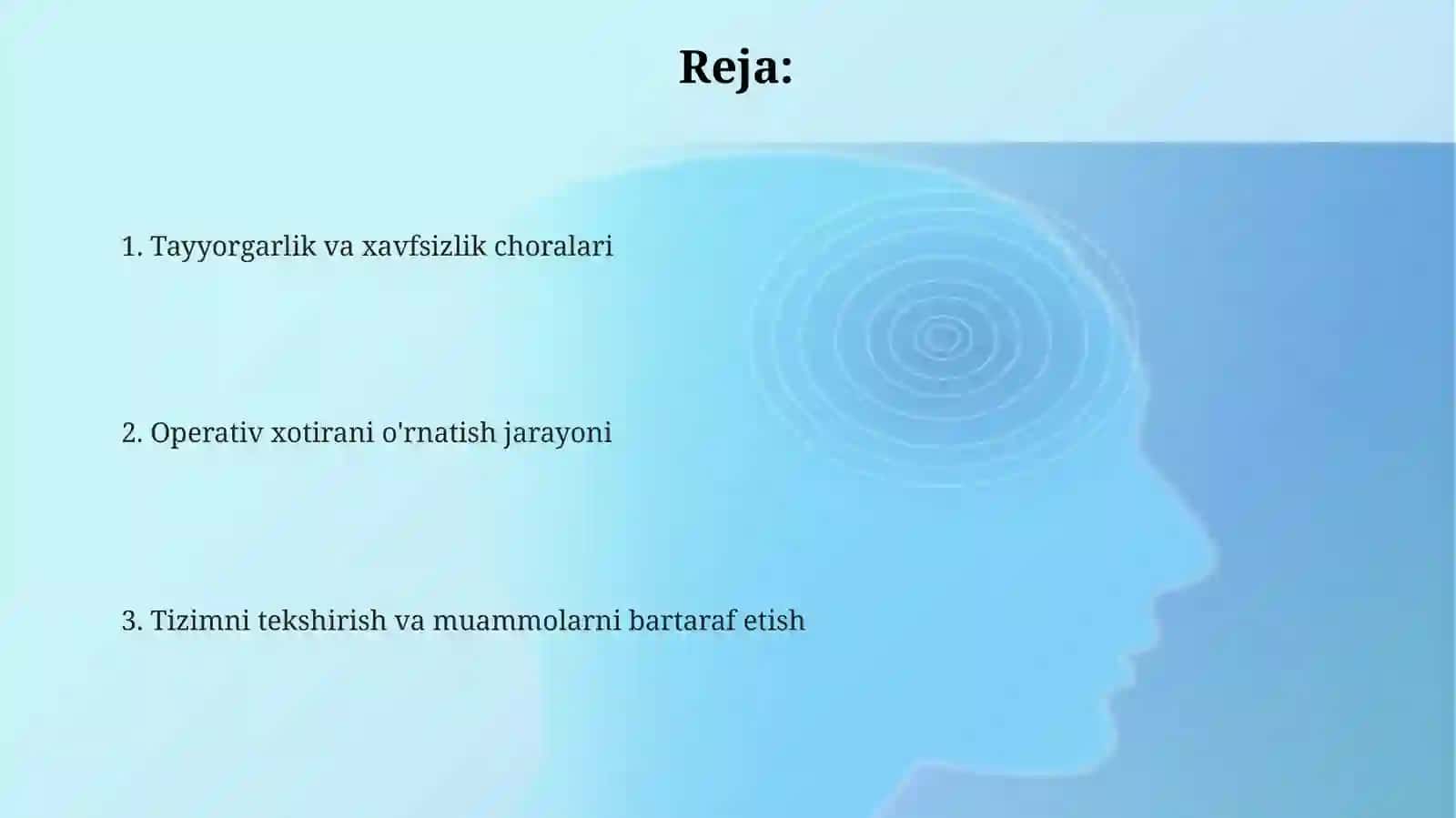 Reja:

1. Tayyorgarlik va xavfsizlik choralari

2. Operativ xotirani o'rnatish jarayoni

3. Tizimni tekshirish va muammolarni bartaraf etish